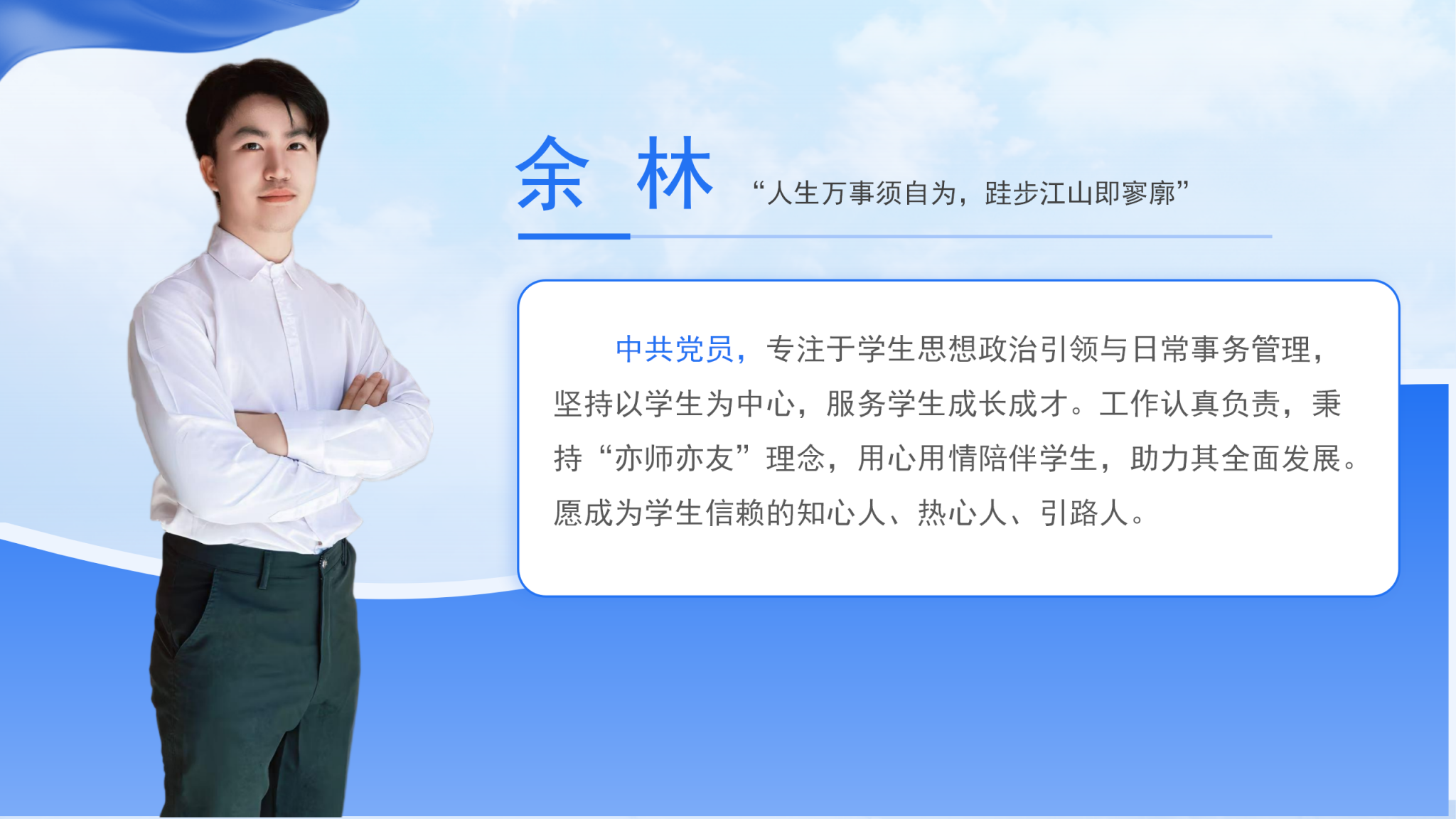 余 林

“人生万事须自为，跬步江山即寥廓”

中共党员，专注于学生思想政治引领与日常事务管理，坚持以学生为中心，服务学生成长成才。工作认真负责，秉持“亦师亦友”理念，用心用情陪伴学生，助力其全面发展。愿成为学生信赖的知心人、热心人、引路人。